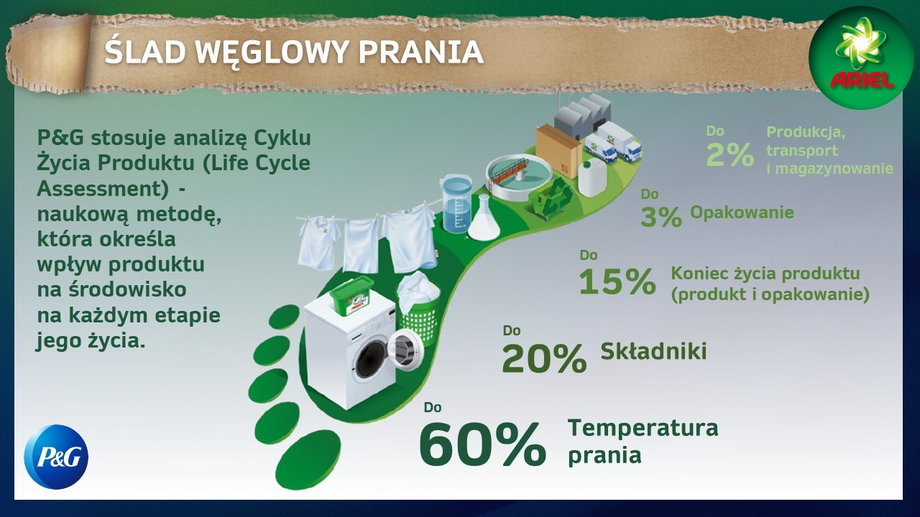 ŚLAD WĘGLOWY PRANIA

ARIEL

P&G stosuje analizę Cyklu Życia Produktu (Life Cycle Assessment) - naukową metodę, która określa wpływ produktu na środowisko na każdym etapie jego życia.

Do 2% Produkcja, transport i magazynowanie

Do 3% Opakowanie

Do 15% Koniec życia produktu (produkt i opakowanie)

Do 20% Składniki

Do 60% Temperatura prania

P&G